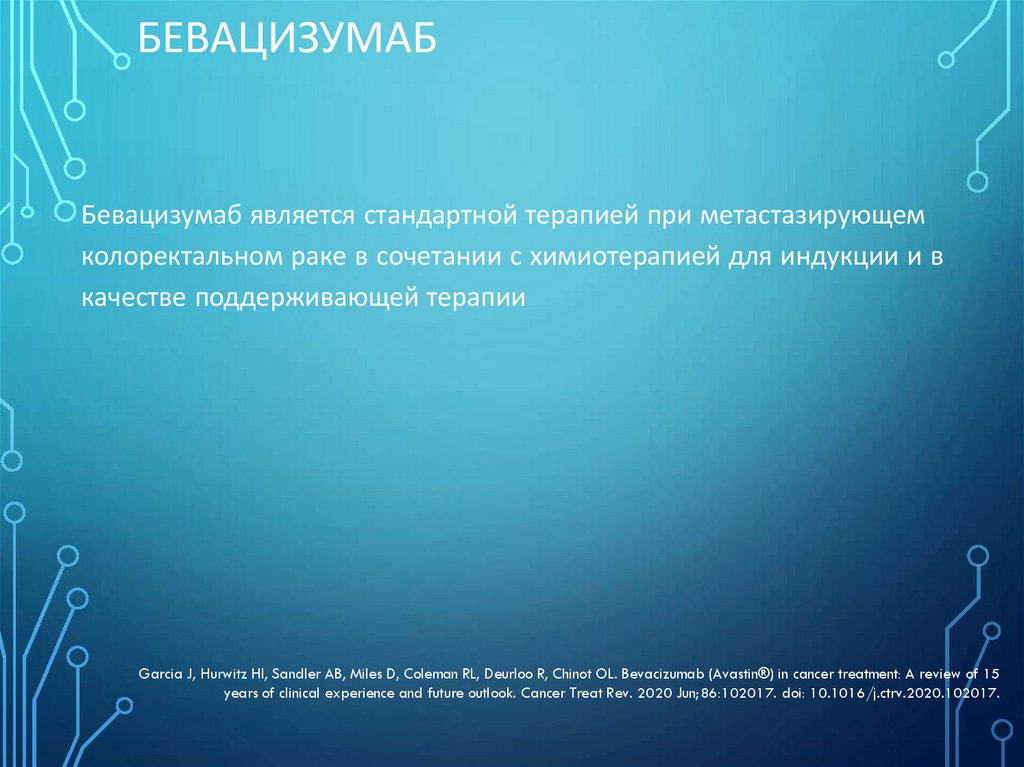 БЕВАЦИЗУМАБ

Бевацизумаб является стандартной терапией при метастазирующем колоректальном раке в сочетании с химиотерапией для индукции и в качестве поддерживающей терапии

Garcia J, Hurwitz HI, Sandler AB, Miles D, Coleman RL, Deurloo R, Chinot OL. Bevacizumab (Avastin®) in cancer treatment: A review of 15 years of clinical experience and future outlook. Cancer Treat Rev. 2020 Jun;86:102017. doi: 10.1016/j.ctrv.2020.102017.